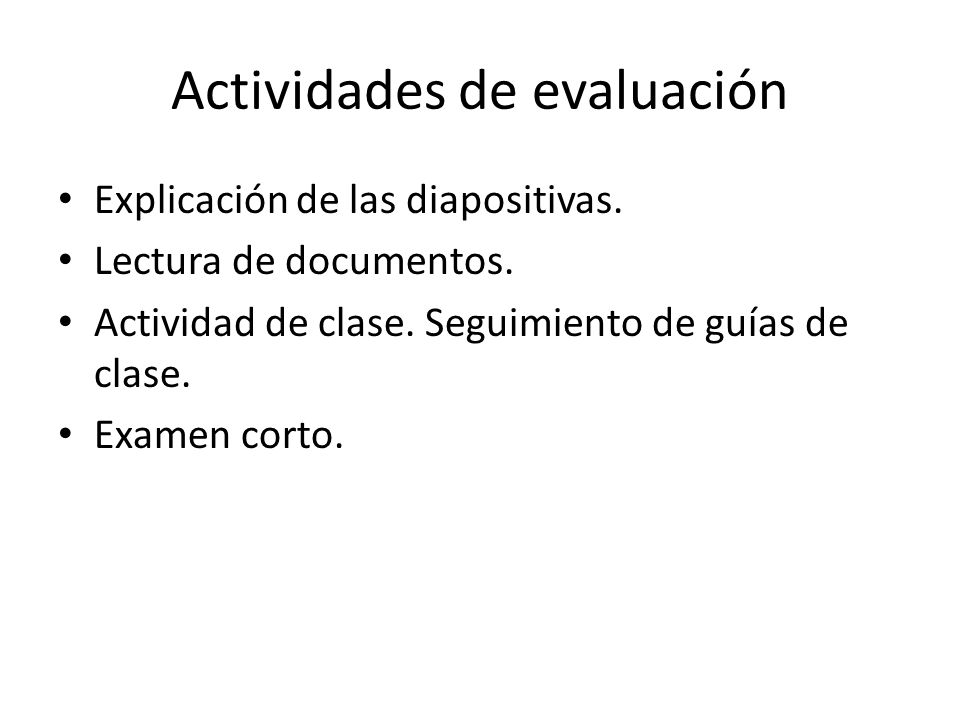 Actividades de evaluación

• Explicación de las diapositivas.
• Lectura de documentos.
• Actividad de clase. Seguimiento de guías de clase.
• Examen corto.